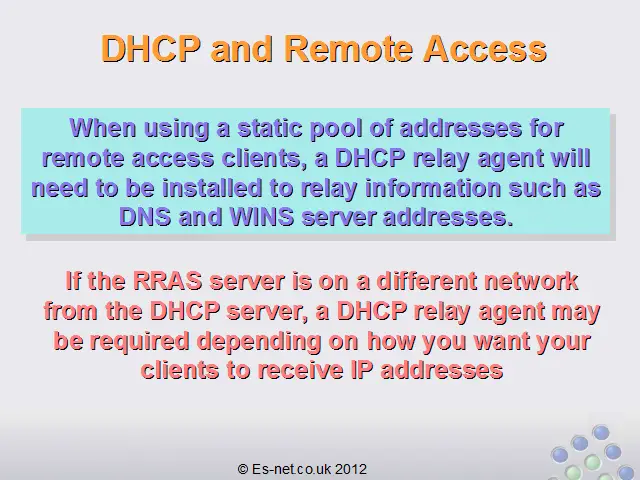 DHCP and Remote Access

When using a static pool of addresses for remote access clients, a DHCP relay agent will need to be installed to relay information such as DNS and WINS server addresses.

If the RRAS server is on a different network from the DHCP server, a DHCP relay agent may be required depending on how you want your clients to receive IP addresses

© Es-net.co.uk 2012